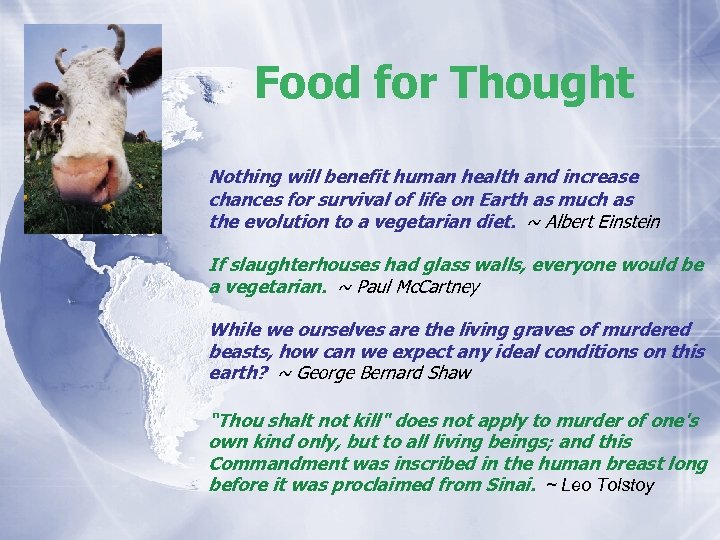 Food for Thought

Nothing will benefit human health and increase chances for survival of life on Earth as much as the evolution to a vegetarian diet. ~ Albert Einstein

If slaughterhouses had glass walls, everyone would be a vegetarian. ~ Paul McCartney

While we ourselves are the living graves of murdered beasts, how can we expect any ideal conditions on this earth? ~ George Bernard Shaw

"Thou shalt not kill" does not apply to murder of one's own kind only, but to all living beings; and this Commandment was inscribed in the human breast long before it was proclaimed from Sinai. ~ Leo Tolstoy